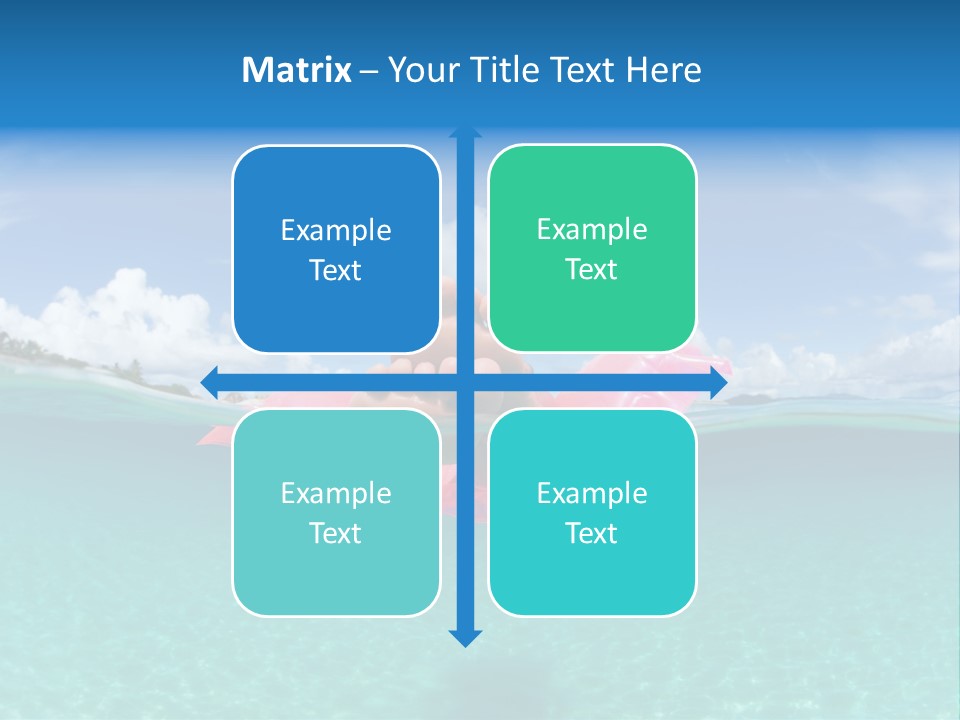 Matrix – Your Title Text Here

Example Text

Example Text

Example Text

Example Text